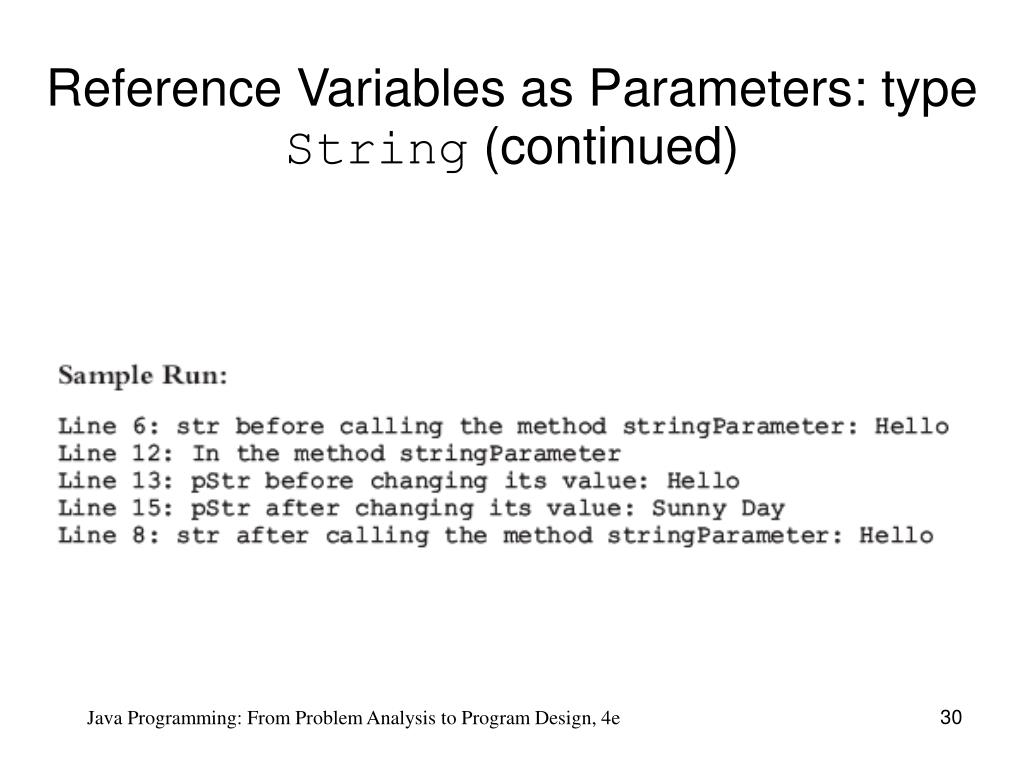 Reference Variables as Parameters: type String (continued)

Sample Run:

Line 6: str before calling the method stringParameter: Hello
Line 12: In the method stringParameter
Line 13: pStr before changing its value: Hello
Line 15: pStr after changing its value: Sunny Day
Line 8: str after calling the method stringParameter: Hello

Java Programming: From Problem Analysis to Program Design, 4e

30